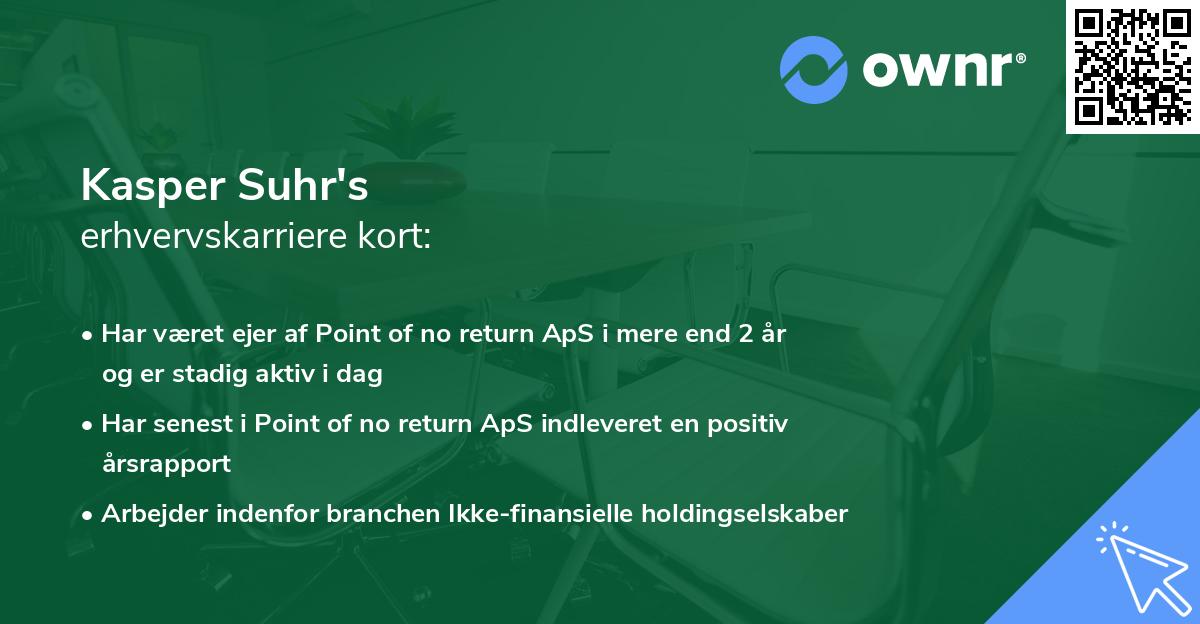 ownr®

Kasper Suhr's
erhvervskarriere kort:

• Har været ejer af Point of no return ApS i mere end 2 år og er stadig aktiv i dag
• Har senest i Point of no return ApS indleveret en positiv årsrapport
• Arbejder indenfor branchen Ikke-finansielle holdingselskaber